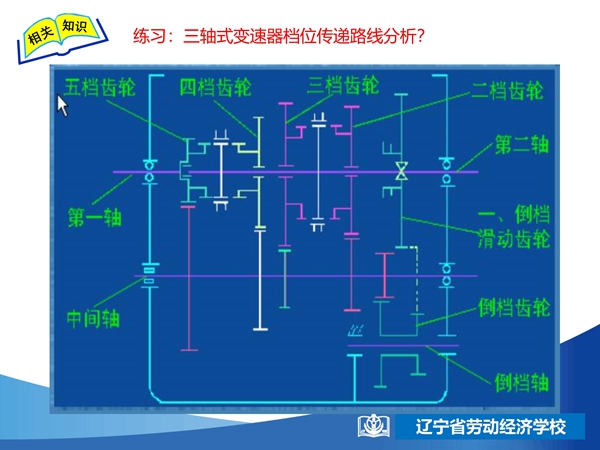 相关 知识

练习：三轴式变速器档位传递路线分析？

五档齿轮

四档齿轮

三档齿轮

二档齿轮

第二轴

第一轴

一、倒档滑动齿轮

中间轴

倒档齿轮

倒档轴

辽宁省劳动经济学校